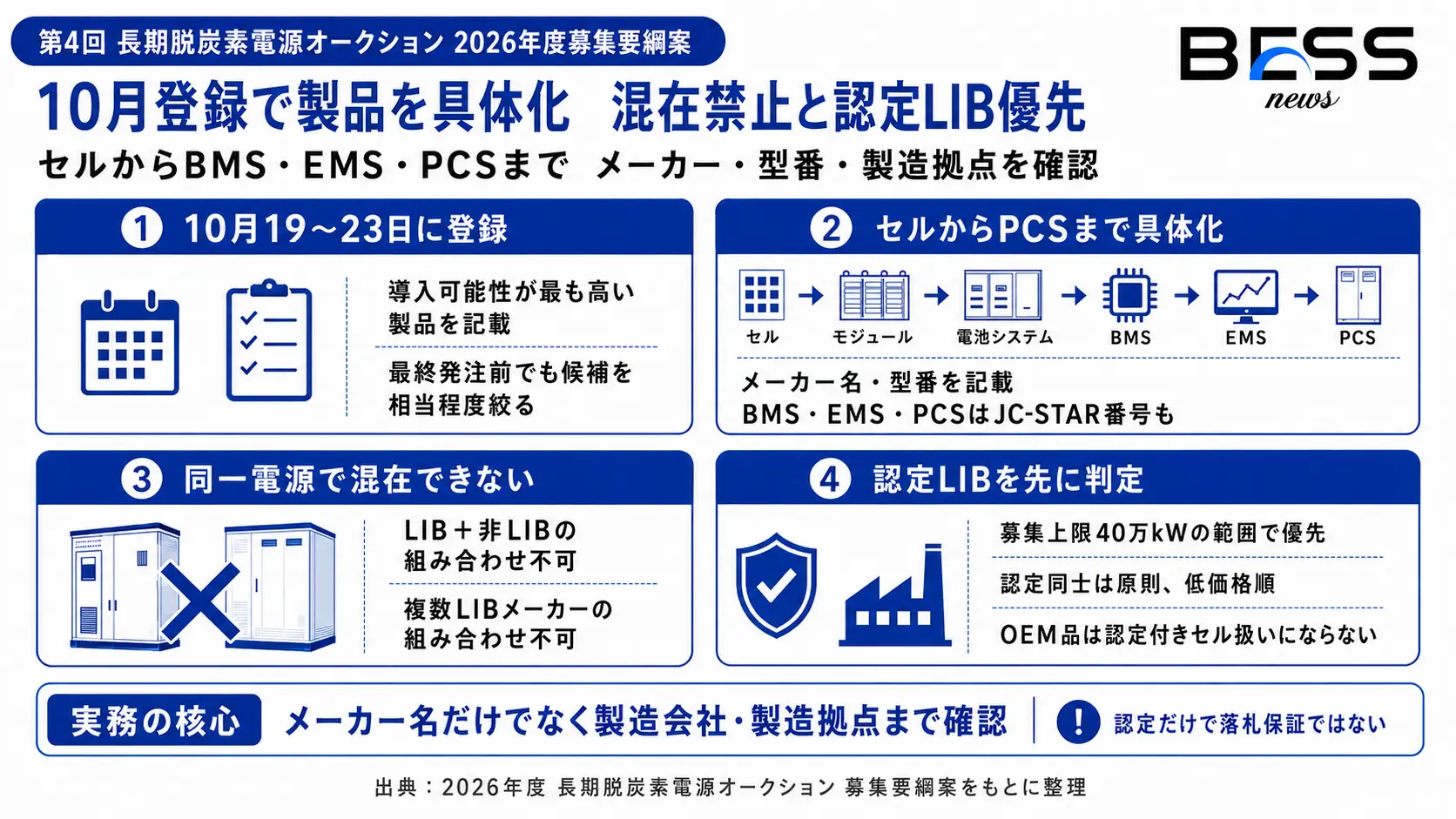 第4回 長期脱炭素電源オークション 2026年度募集要綱案

BESS news

10月登録で製品を具体化　混在禁止と認定LIB優先

セルからBMS・EMS・PCSまで　メーカー・型番・製造拠点を確認

1 10月19～23日に登録

導入可能性が最も高い製品を記載

最終発注前でも候補を相当程度絞る

2 セルからPCSまで具体化

セル → モジュール → 電池システム → BMS → EMS → PCS

メーカー名・型番を記載
BMS・EMS・PCSはJC-STAR番号も

3 同一電源で混在できない

LIB＋非LIBの組み合わせ不可

複数LIBメーカーの組み合わせ不可

4 認定LIBを先に判定

募集上限40万kWの範囲で優先

認定同士は原則、低価格順

OEM品は認定付きセル扱いにならない

実務の核心　メーカー名だけでなく製造会社・製造拠点まで確認

! 認定だけで落札保証ではない

出典：2026年度 長期脱炭素電源オークション 募集要綱案をもとに整理